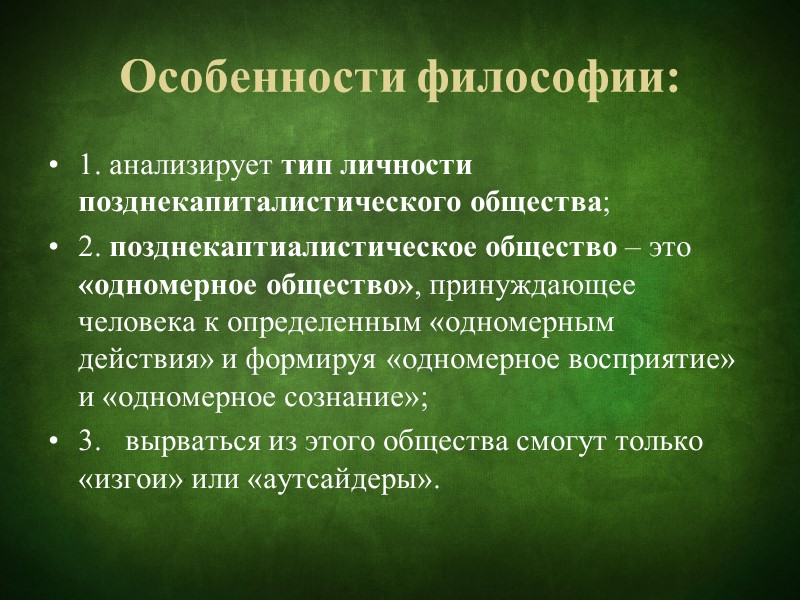 Особенности философии:

• 1. анализирует тип личности позднекапиталистического общества;
• 2. позднекаптиалистическое общество – это «одномерное общество», принуждающее человека к определенным «одномерным действия» и формируя «одномерное восприятие» и «одномерное сознание»;
• 3. вырваться из этого общества смогут только «изгои» или «аутсайдеры».